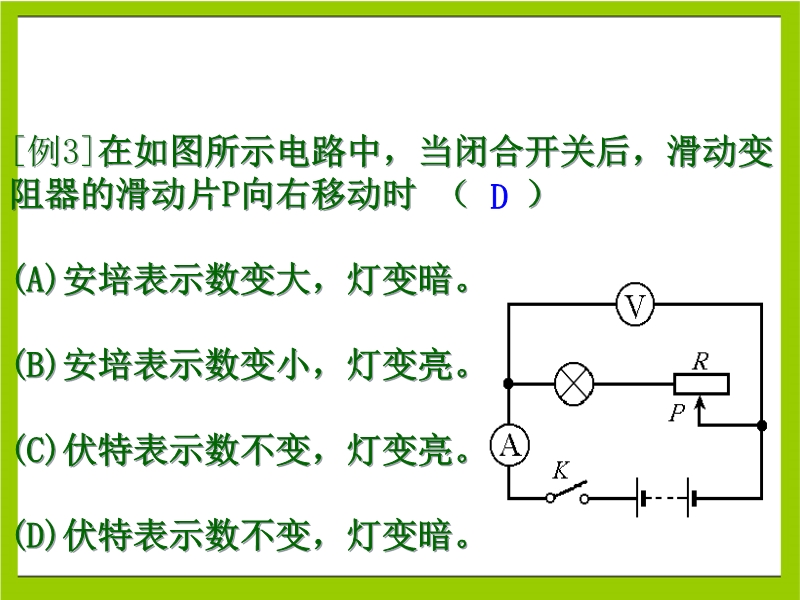 [例3]在如图所示电路中，当闭合开关后，滑动变阻器的滑动片P向右移动时 （ D ）

(A)安培表示数变大，灯变暗。

(B)安培表示数变小，灯变亮。

(C)伏特表示数不变，灯变亮。

(D)伏特表示数不变，灯变暗。

V
R
P
A
K